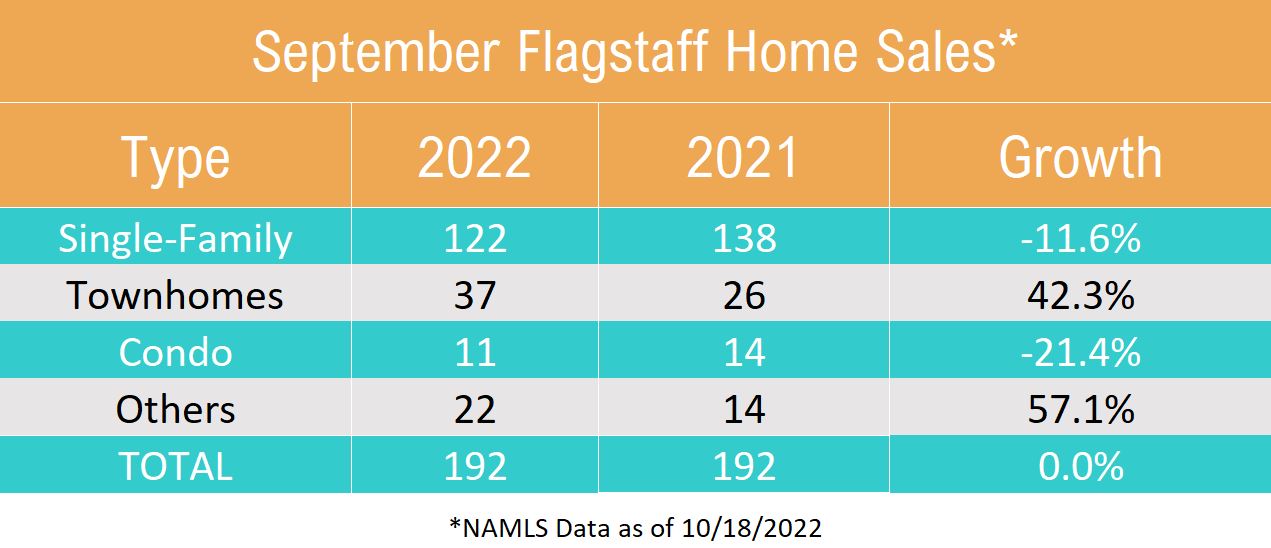 September Flagstaff Home Sales*

| Type | 2022 | 2021 | Growth |
|---|---|---|---|
| Single-Family | 122 | 138 | -11.6% |
| Townhomes | 37 | 26 | 42.3% |
| Condo | 11 | 14 | -21.4% |
| Others | 22 | 14 | 57.1% |
| TOTAL | 192 | 192 | 0.0% |

*NAMLS Data as of 10/18/2022